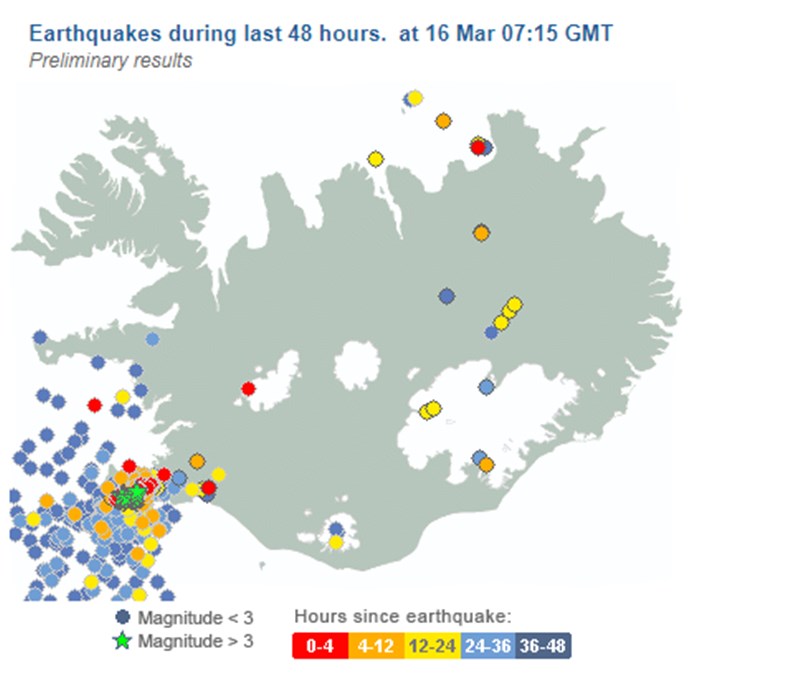 Earthquakes during last 48 hours. at 16 Mar 07:15 GMT
Preliminary results

Magnitude < 3
Magnitude > 3

Hours since earthquake:
0-4 4-12 12-24 24-36 36-48